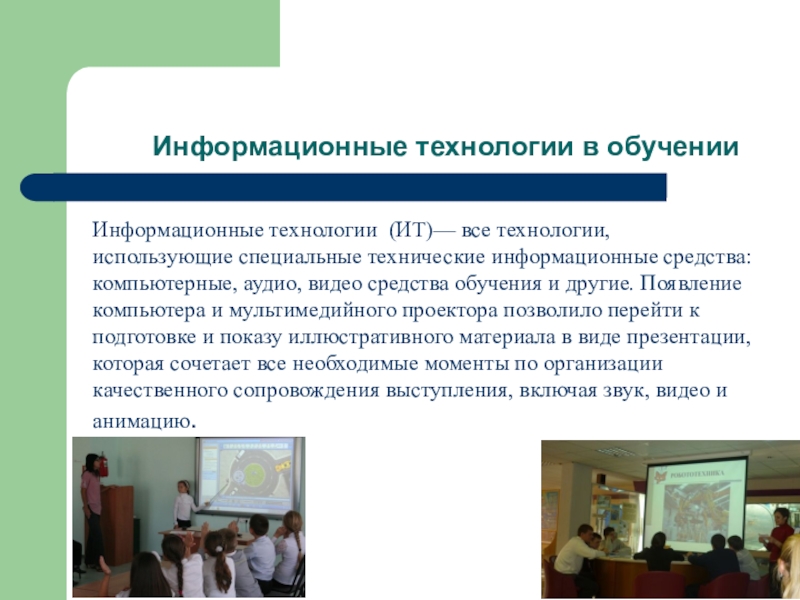 Информационные технологии в обучении

Информационные технологии (ИТ)— все технологии, использующие специальные технические информационные средства: компьютерные, аудио, видео средства обучения и другие. Появление компьютера и мультимедийного проектора позволило перейти к подготовке и показу иллюстративного материала в виде презентации, которая сочетает все необходимые моменты по организации качественного сопровождения выступления, включая звук, видео и анимацию.

РОБОТОТЕХНИКА